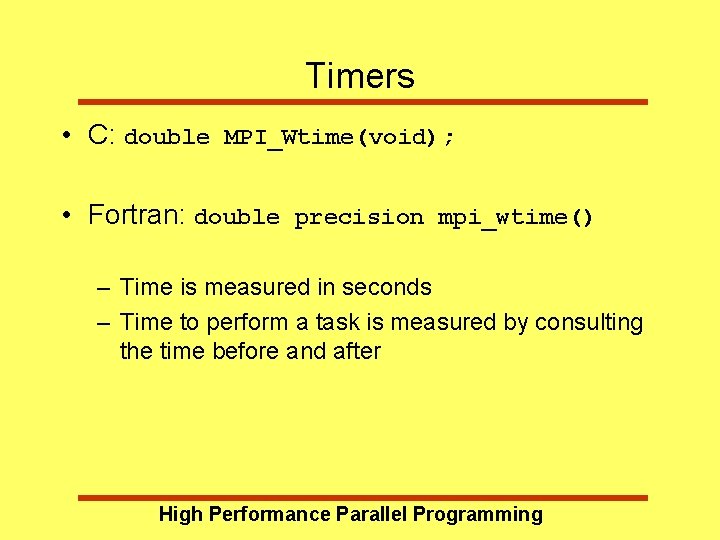 Timers

• C: double MPI_Wtime(void);

• Fortran: double precision mpi_wtime()

– Time is measured in seconds
– Time to perform a task is measured by consulting the time before and after

High Performance Parallel Programming